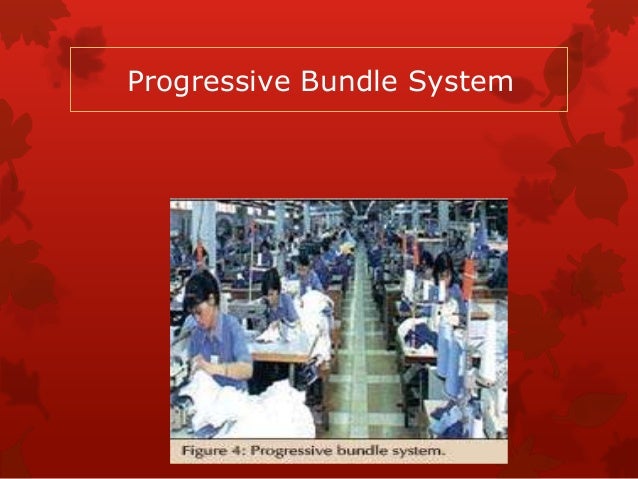 Progressive Bundle System

Figure 4: Progressive bundle system.